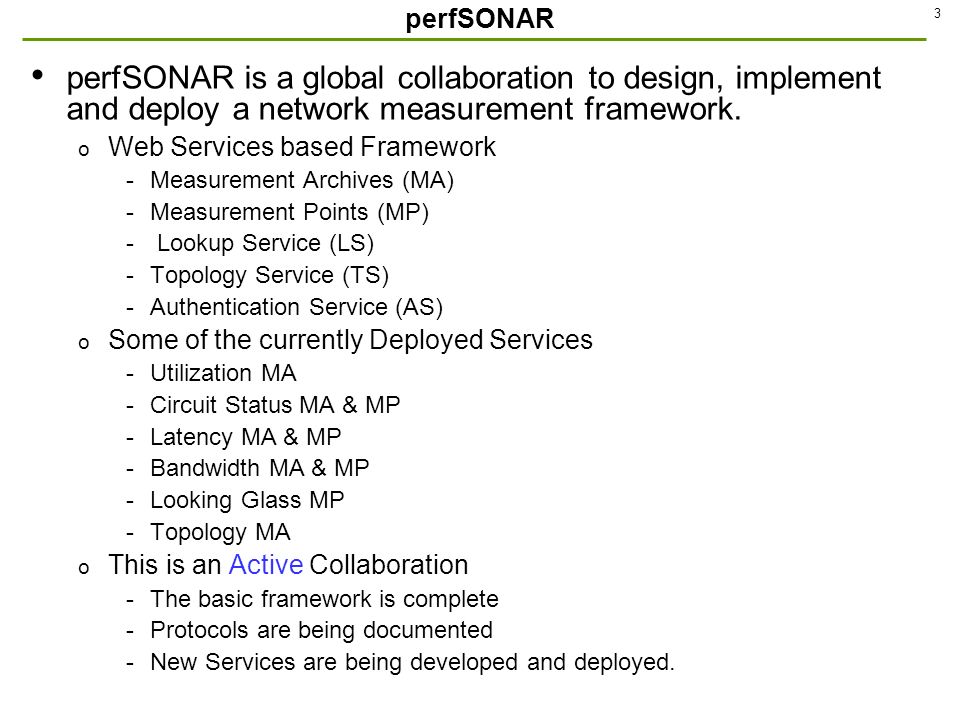 perfSONAR

3

• perfSONAR is a global collaboration to design, implement and deploy a network measurement framework.

o Web Services based Framework
- Measurement Archives (MA)
- Measurement Points (MP)
- Lookup Service (LS)
- Topology Service (TS)
- Authentication Service (AS)

o Some of the currently Deployed Services
- Utilization MA
- Circuit Status MA & MP
- Latency MA & MP
- Bandwidth MA & MP
- Looking Glass MP
- Topology MA

o This is an Active Collaboration
- The basic framework is complete
- Protocols are being documented
- New Services are being developed and deployed.